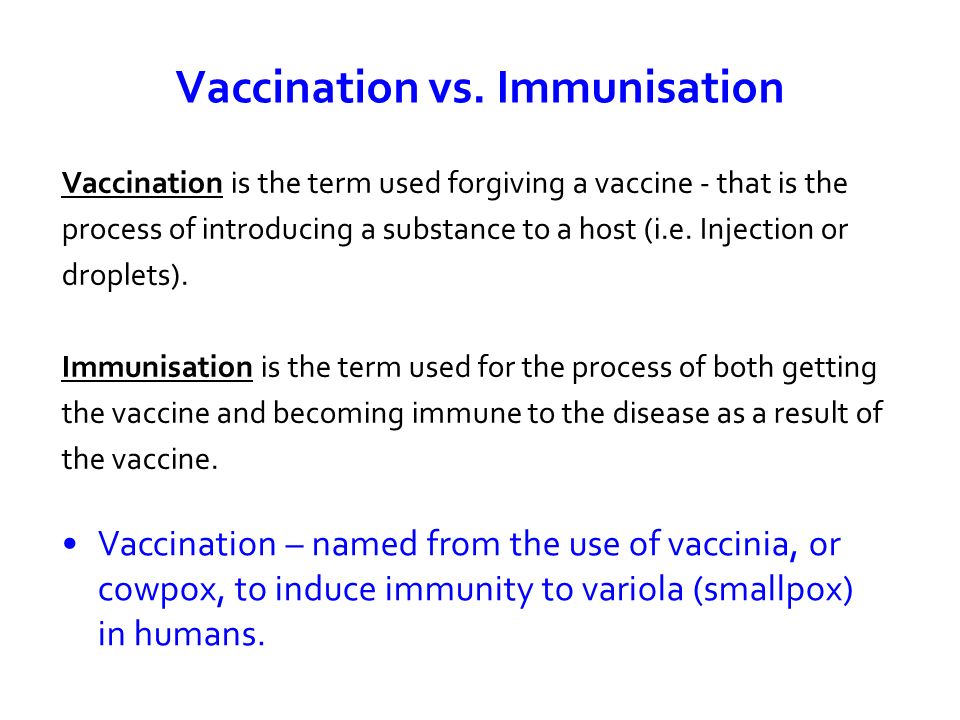 Vaccination vs. Immunisation

Vaccination is the term used forgiving a vaccine - that is the process of introducing a substance to a host (i.e. Injection or droplets).

Immunisation is the term used for the process of both getting the vaccine and becoming immune to the disease as a result of the vaccine.

• Vaccination – named from the use of vaccinia, or cowpox, to induce immunity to variola (smallpox) in humans.